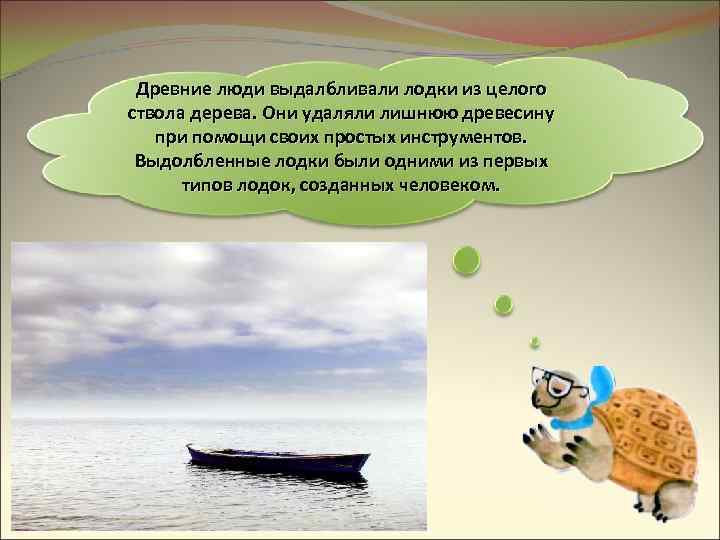 Древние люди выдалбливали лодки из целого ствола дерева. Они удаляли лишнюю древесину при помощи своих простых инструментов. Выдолбленные лодки были одними из первых типов лодок, созданных человеком.